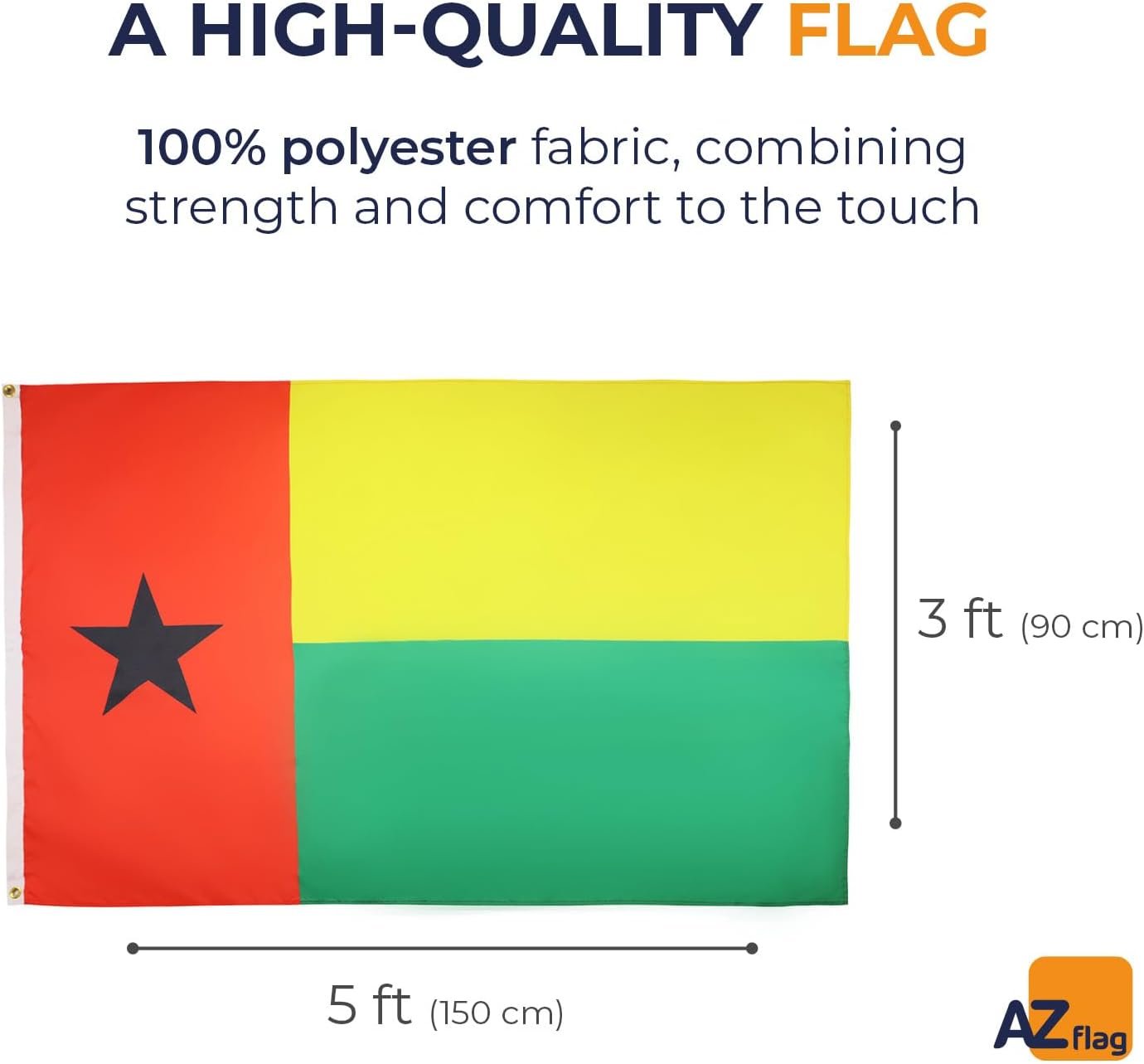 A HIGH-QUALITY FLAG

100% polyester fabric, combining strength and comfort to the touch

3 ft (90 cm)

5 ft (150 cm)

AZ flag